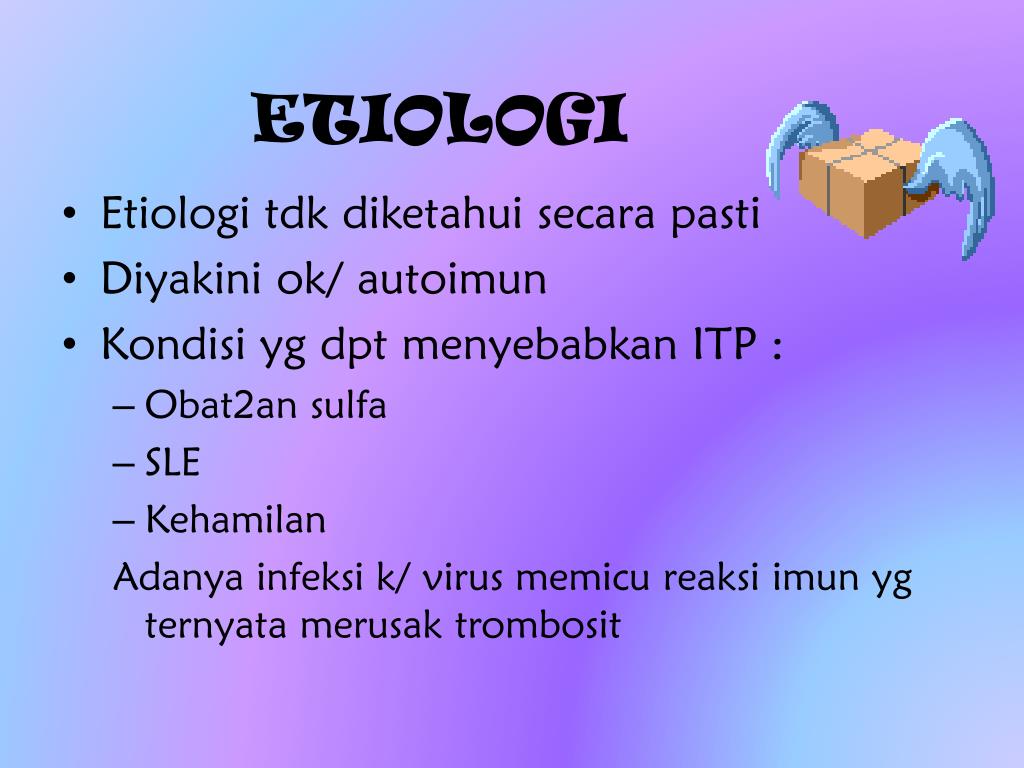 ETIOLOGI

• Etiologi tdk diketahui secara pasti
• Diyakini ok/ autoimun
• Kondisi yg dpt menyebabkan ITP :
– Obat2an sulfa
– SLE
– Kehamilan

Adanya infeksi k/ virus memicu reaksi imun yg ternyata merusak trombosit